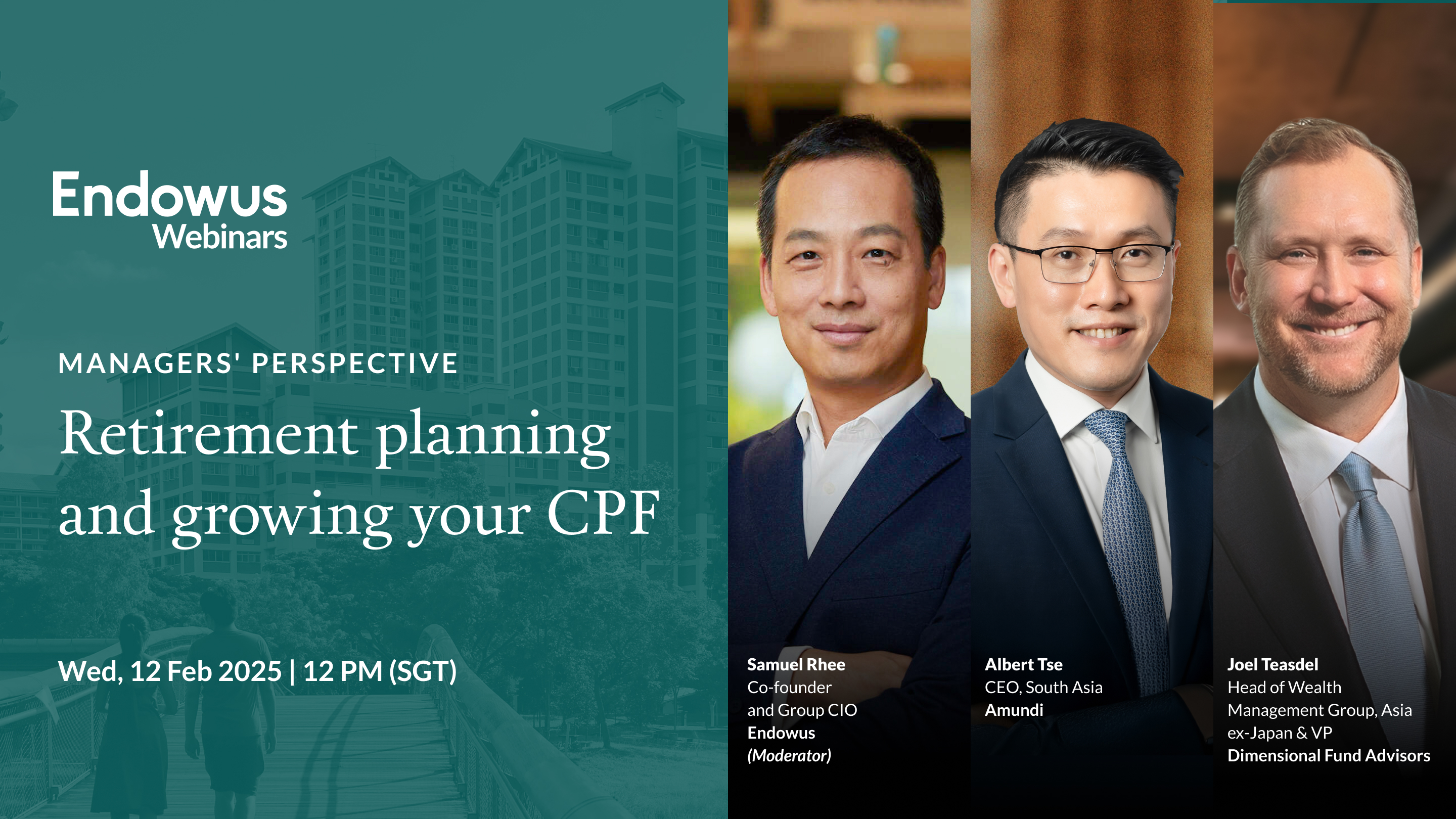 Endowus
Webinars

MANAGERS' PERSPECTIVE

Retirement planning and growing your CPF

Wed, 12 Feb 2025 | 12 PM (SGT)

Samuel Rhee
Co-founder and Group CIO
Endowus
(Moderator)

Albert Tse
CEO, South Asia
Amundi

Joel Teasdel
Head of Wealth Management Group, Asia ex-Japan & VP
Dimensional Fund Advisors